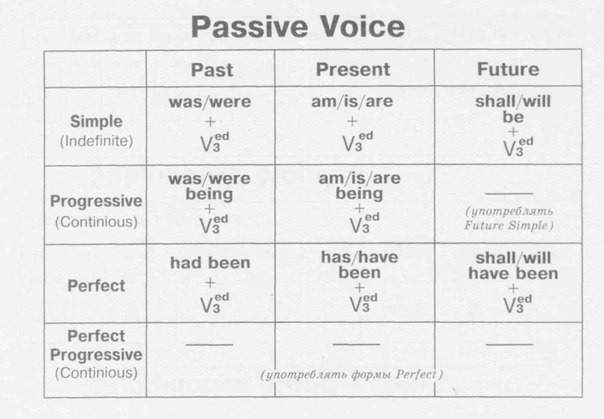 Passive Voice

| | Past | Present | Future |
|---|---|---|---|
| Simple (Indefinite) | was/were + $V_3^{ed}$ | am/is/are + $V_3^{ed}$ | shall/will be + $V_3^{ed}$ |
| Progressive (Continious) | was/were being + $V_3^{ed}$ | am/is/are being + $V_3^{ed}$ | ____ (употреблять Future Simple) |
| Perfect | had been + $V_3^{ed}$ | has/have been + $V_3^{ed}$ | shall/will have been + $V_3^{ed}$ |
| Perfect Progressive (Continious) | ____ | ____ (употреблять формы Perfect) | ____ |